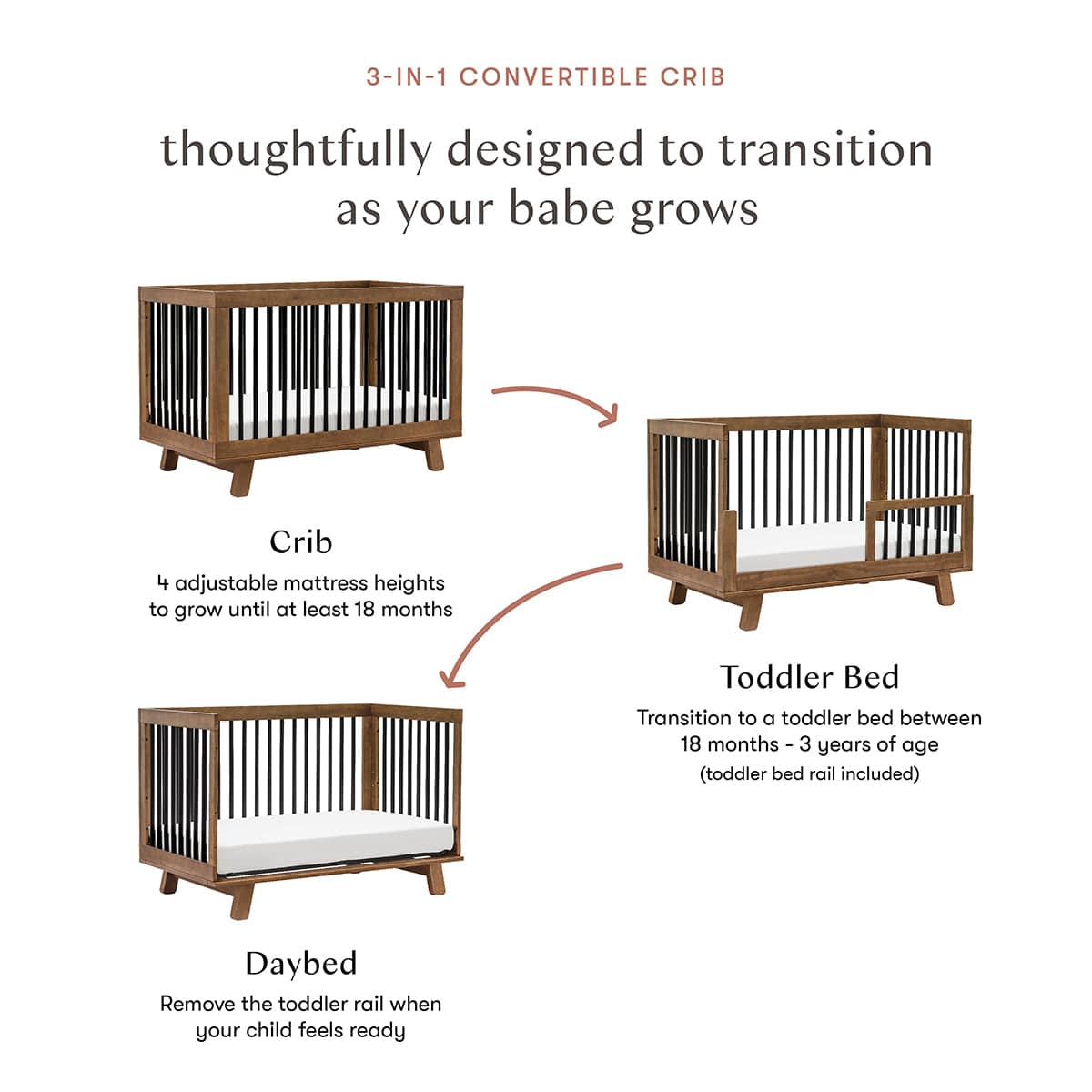 3-IN-1 CONVERTIBLE CRIB

thoughtfully designed to transition as your babe grows

Crib
4 adjustable mattress heights to grow until at least 18 months

Toddler Bed
Transition to a toddler bed between 18 months - 3 years of age
(toddler bed rail included)

Daybed
Remove the toddler rail when your child feels ready